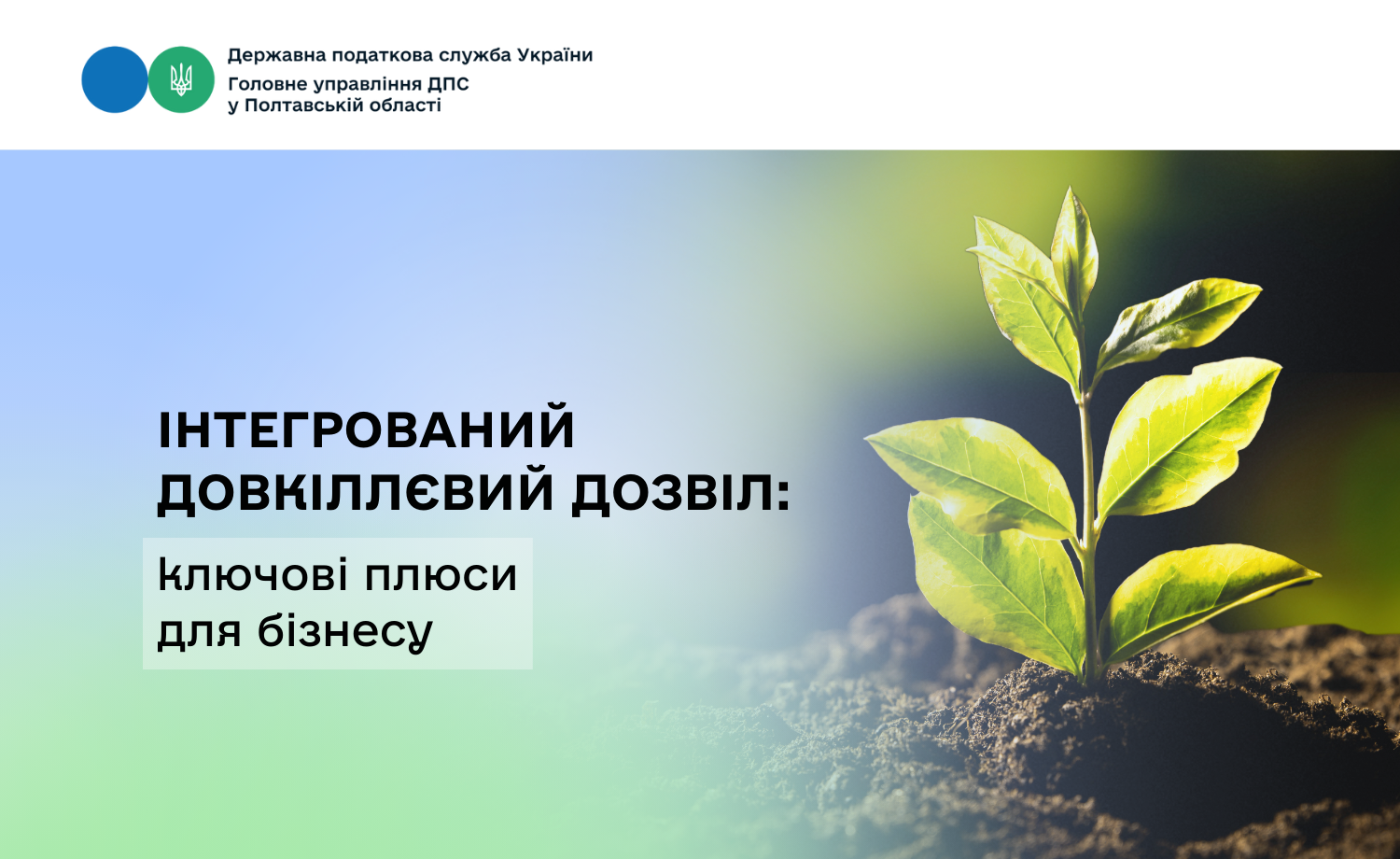 Державна податкова служба України
Головне управління ДПС
у Полтавській області

ІНТЕГРОВАНИЙ ДОВКІЛЛЄВИЙ ДОЗВІЛ:

ключові плюси для бізнесу